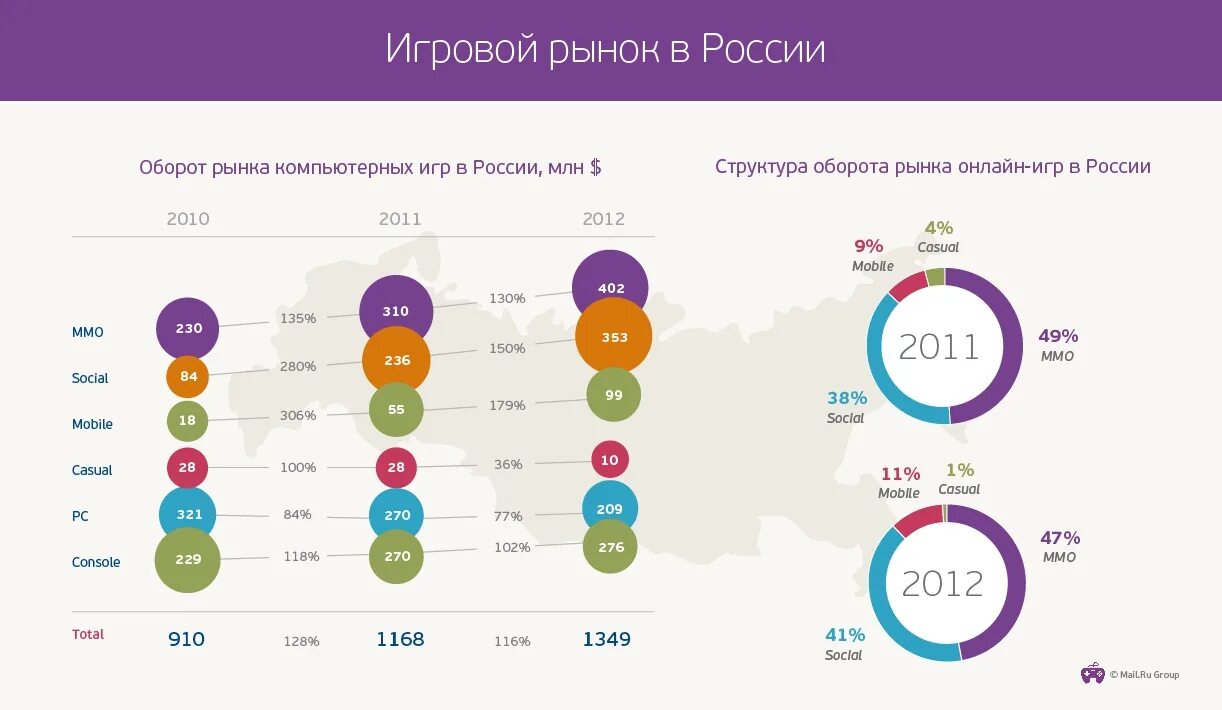 Игровой рынок в России

Оборот рынка компьютерных игр в России, млн $

|  | 2010 |  | 2011 |  | 2012 |
|---|---|---|---|---|---|
| MMO | 230 | 135% | 310 | 130% | 402 |
| Social | 84 | 280% | 236 | 150% | 353 |
| Mobile | 18 | 306% | 55 | 179% | 99 |
| Casual | 28 | 100% | 28 | 36% | 10 |
| PC | 321 | 84% | 270 | 77% | 209 |
| Console | 229 | 118% | 270 | 102% | 276 |
| Total | 910 | 128% | 1168 | 116% | 1349 |

Структура оборота рынка онлайн-игр в России

2011
9% Mobile
4% Casual
49% MMO
38% Social

2012
11% Mobile
1% Casual
47% MMO
41% Social

© Mail.Ru Group